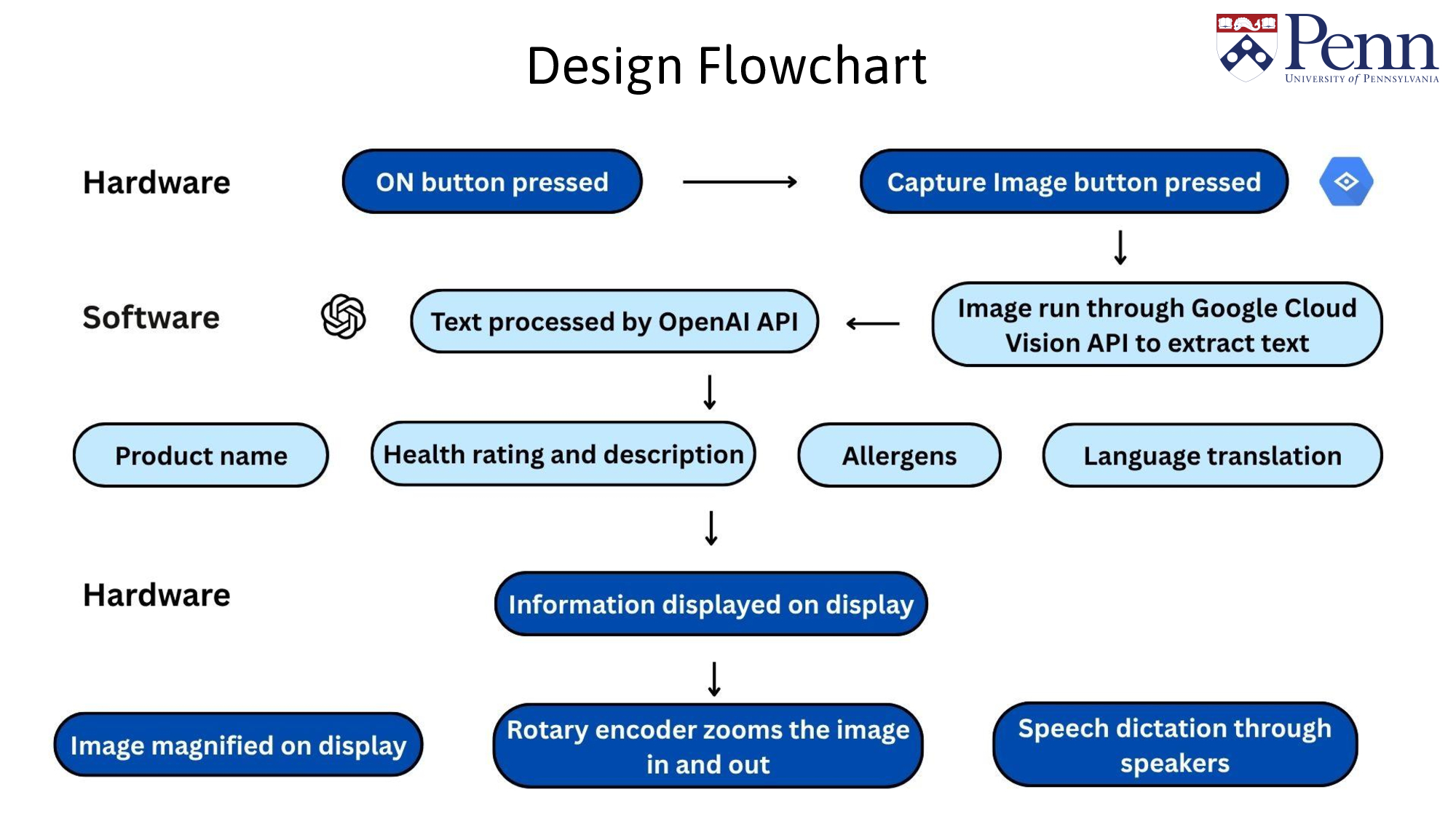 Design Flowchart

Penn
UNIVERSITY of PENNSYLVANIA

Hardware

ON button pressed

Capture Image button pressed

Software

Text processed by OpenAI API

Image run through Google Cloud Vision API to extract text

Product name

Health rating and description

Allergens

Language translation

Hardware

Information displayed on display

Image magnified on display

Rotary encoder zooms the image in and out

Speech dictation through speakers